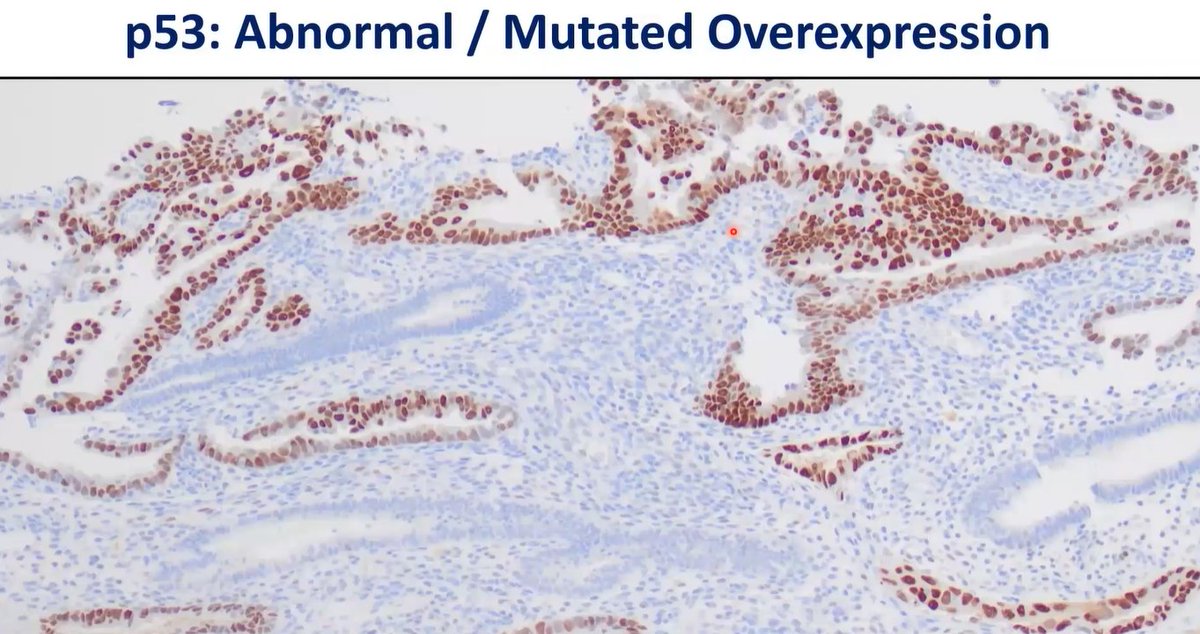 p53: Abnormal / Mutated Overexpression